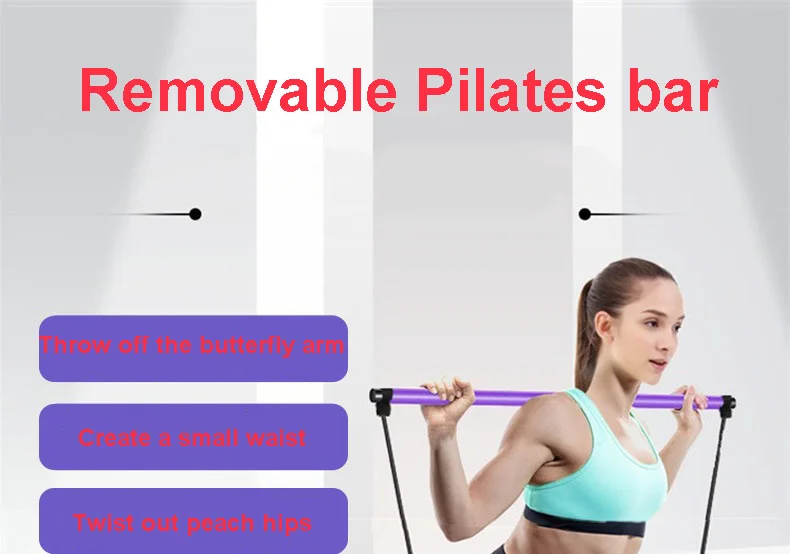 Removable Pilates bar

Throw off the butterfly arm

Create a small waist

Twist out peach hips